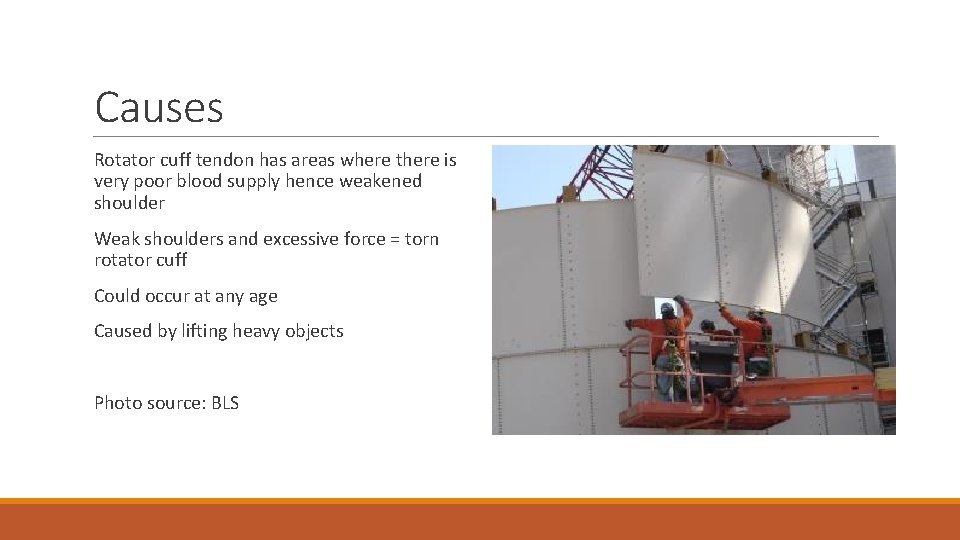 Causes

Rotator cuff tendon has areas where there is very poor blood supply hence weakened shoulder

Weak shoulders and excessive force = torn rotator cuff

Could occur at any age

Caused by lifting heavy objects

Photo source: BLS